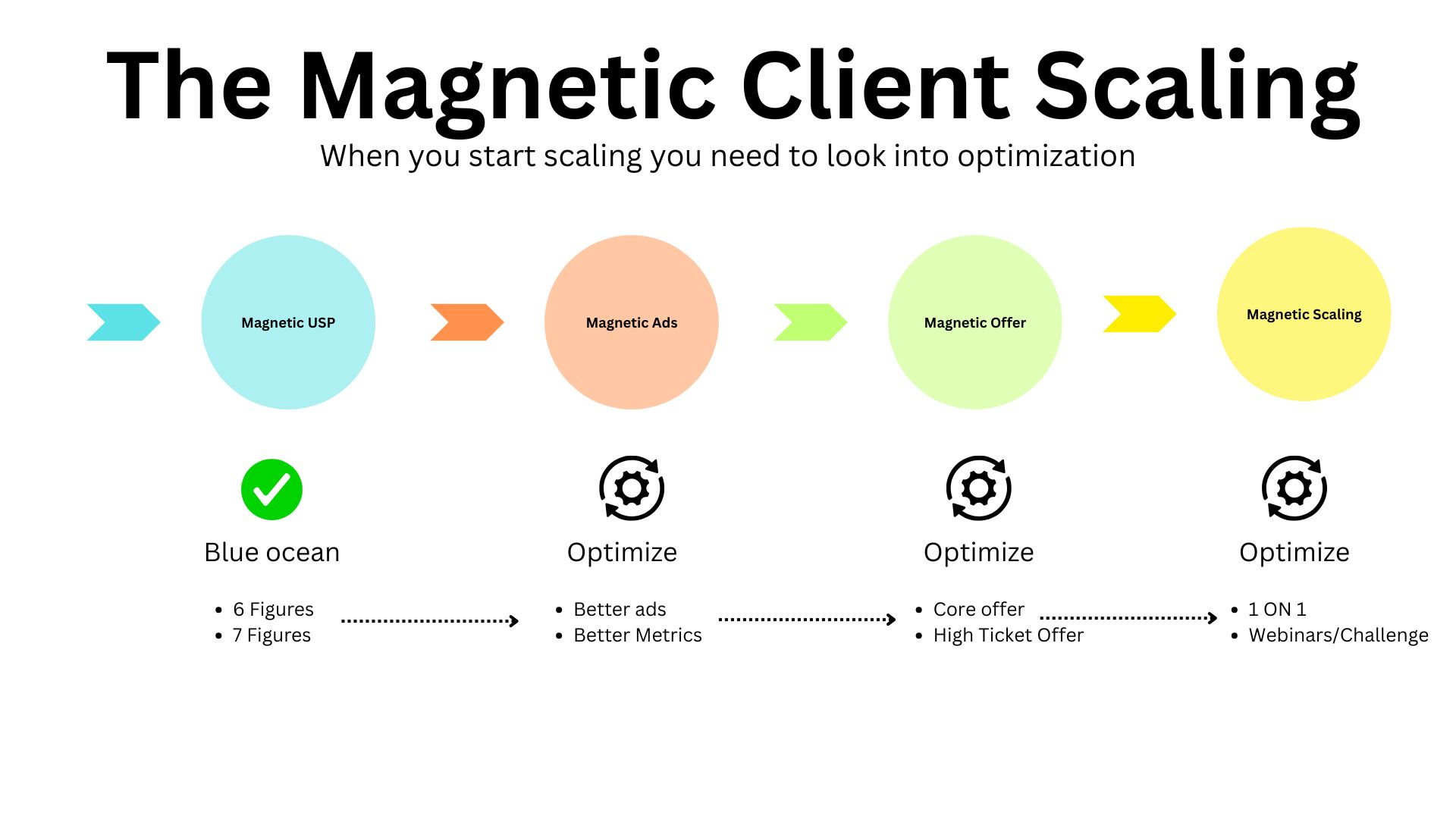 The Magnetic Client Scaling

When you start scaling you need to look into optimization

Magnetic USP

Magnetic Ads

Magnetic Offer

Magnetic Scaling

Blue ocean

- 6 Figures
- 7 Figures

Optimize

- Better ads
- Better Metrics

Optimize

- Core offer
- High Ticket Offer

Optimize

- 1 ON 1
- Webinars/Challenge